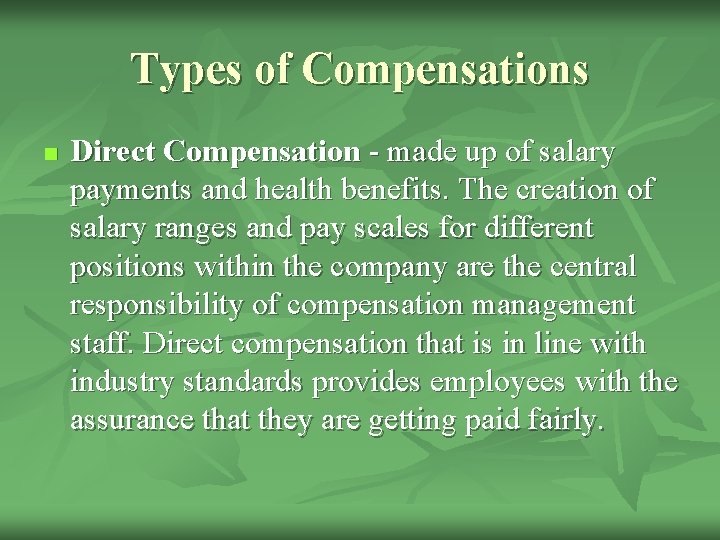 Types of Compensations

Direct Compensation - made up of salary payments and health benefits. The creation of salary ranges and pay scales for different positions within the company are the central responsibility of compensation management staff. Direct compensation that is in line with industry standards provides employees with the assurance that they are getting paid fairly.